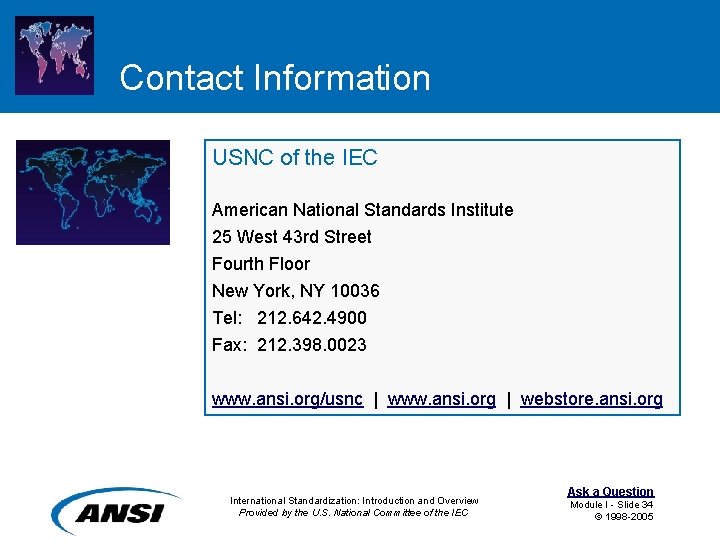 Contact Information

USNC of the IEC

American National Standards Institute
25 West 43rd Street
Fourth Floor
New York, NY 10036
Tel: 212.642.4900
Fax: 212.398.0023

www.ansi.org/usnc | www.ansi.org | webstore.ansi.org

ANSI

International Standardization: Introduction and Overview
Provided by the U.S. National Committee of the IEC

Ask a Question
Module I - Slide 34
© 1998-2005